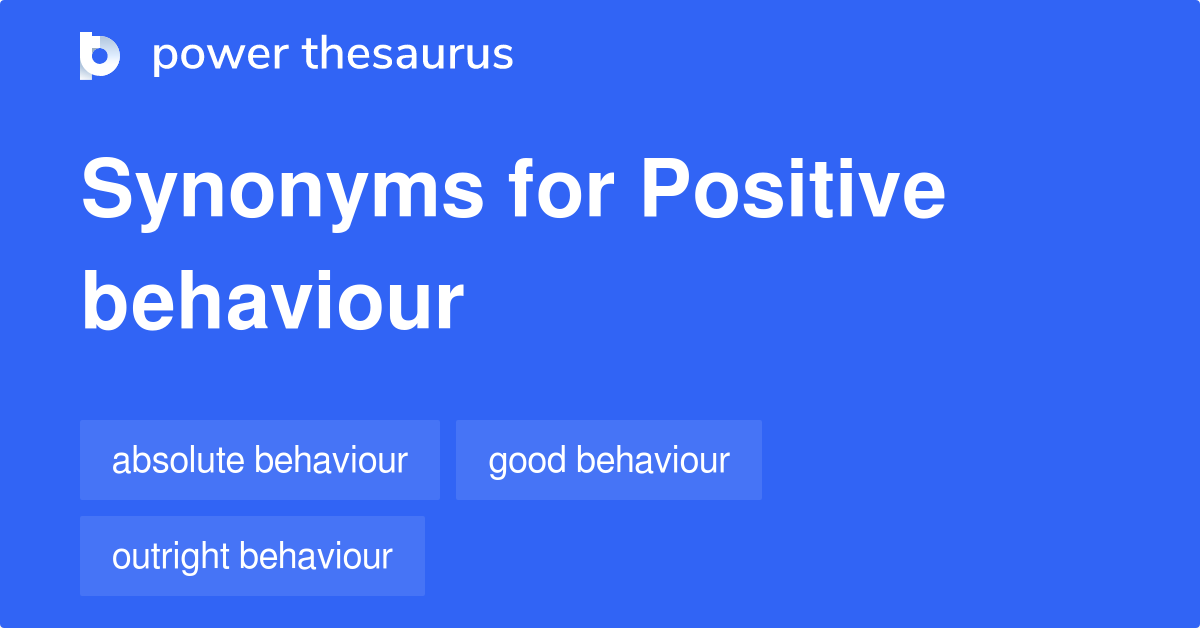 power thesaurus

Synonyms for Positive behaviour

absolute behaviour

good behaviour

outright behaviour